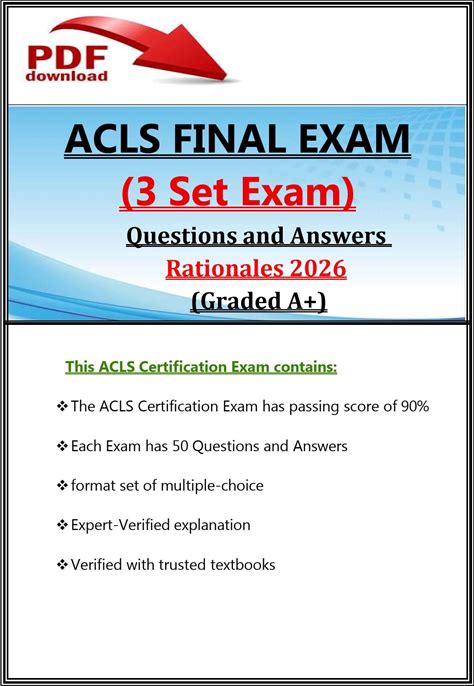 PDF
download

ACLS FINAL EXAM
(3 Set Exam)
Questions and Answers
Rationales 2026
(Graded A+)

This ACLS Certification Exam contains:

❖ The ACLS Certification Exam has passing score of 90%

❖ Each Exam has 50 Questions and Answers

❖ format set of multiple-choice

❖ Expert-Verified explanation

❖ Verified with trusted textbooks